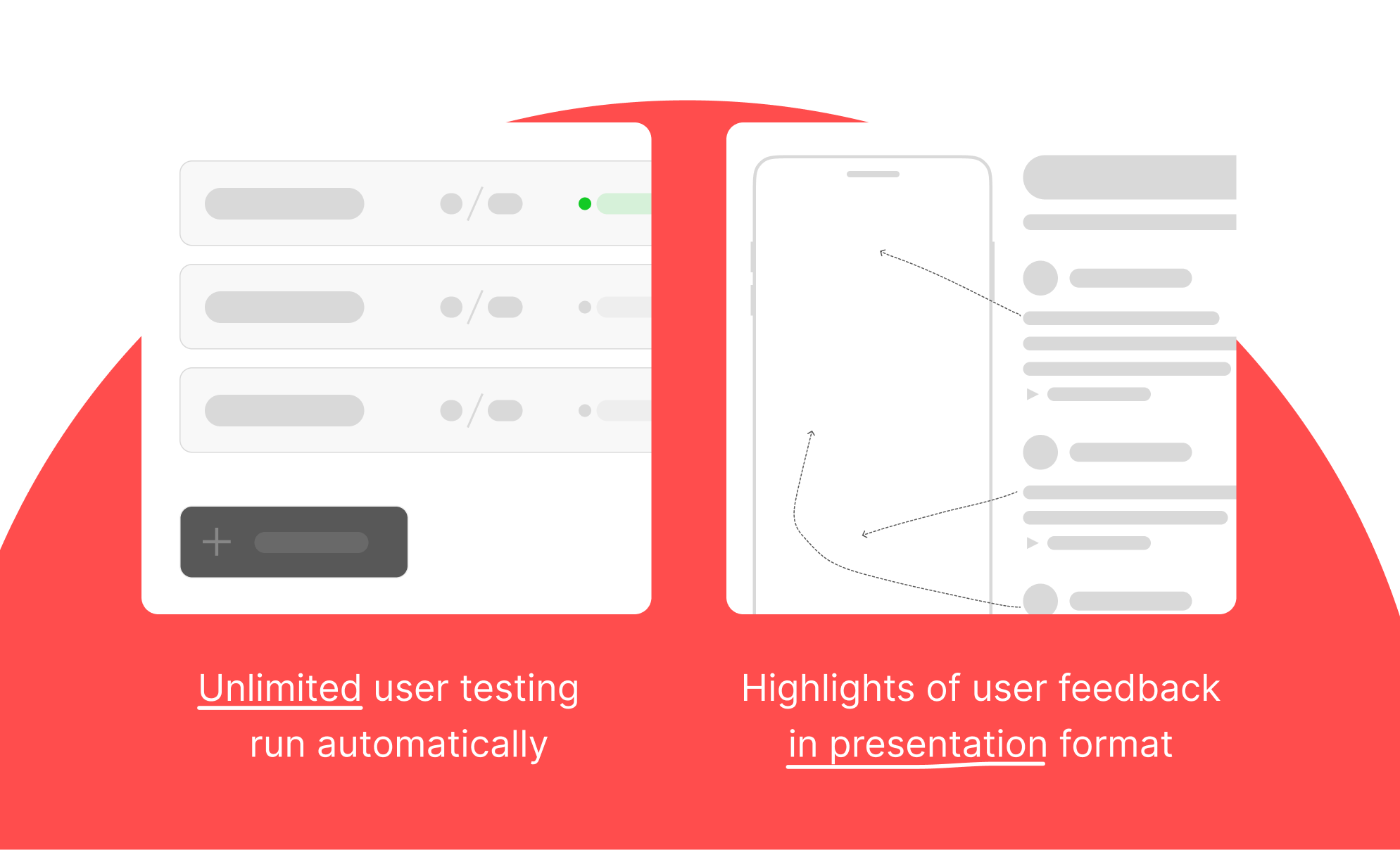 Unlimited user testing run automatically

Highlights of user feedback in presentation format